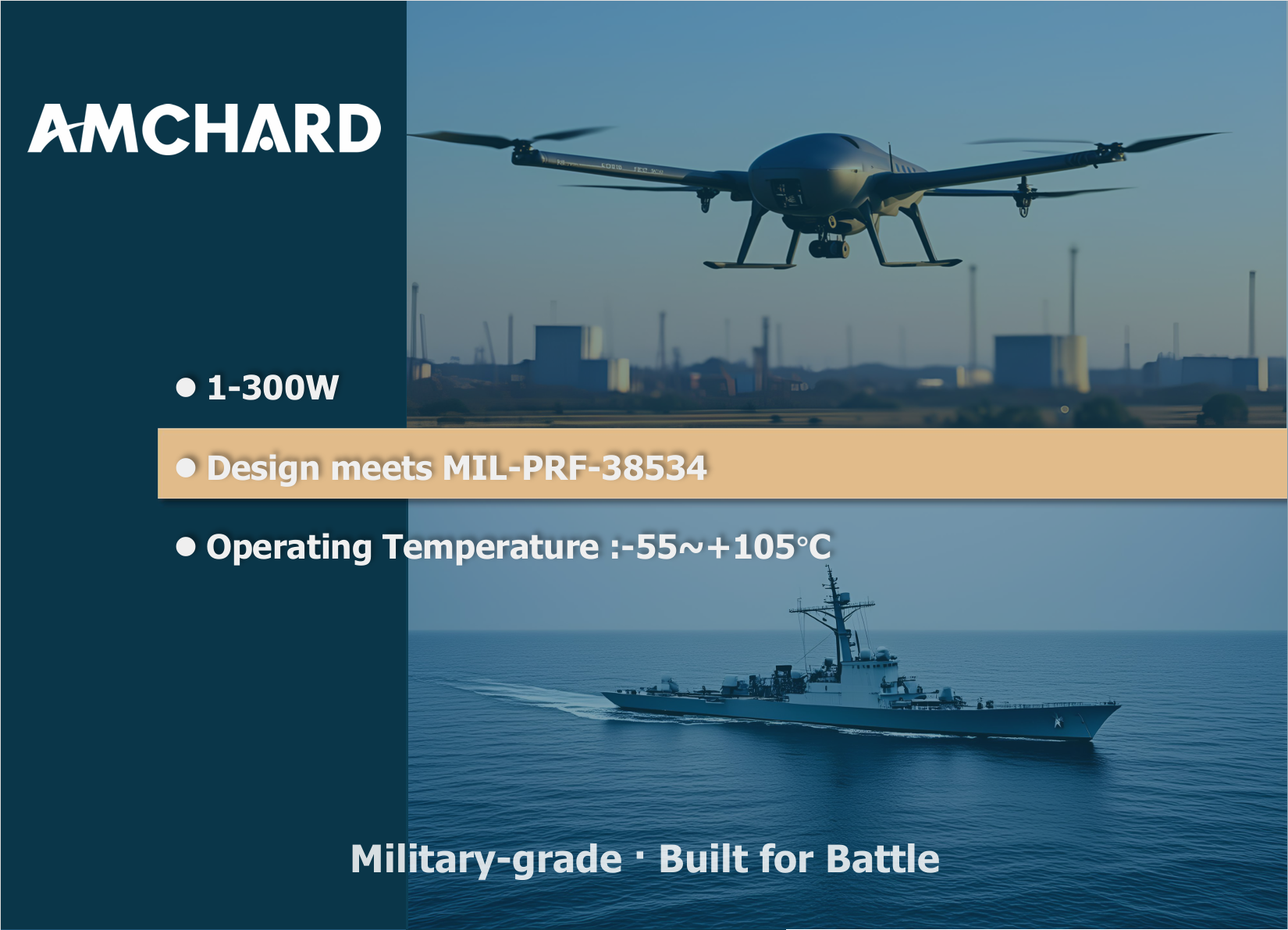 AMCHARD

● 1-300W

● Design meets MIL-PRF-38534

● Operating Temperature :-55~+105°C

Military-grade · Built for Battle